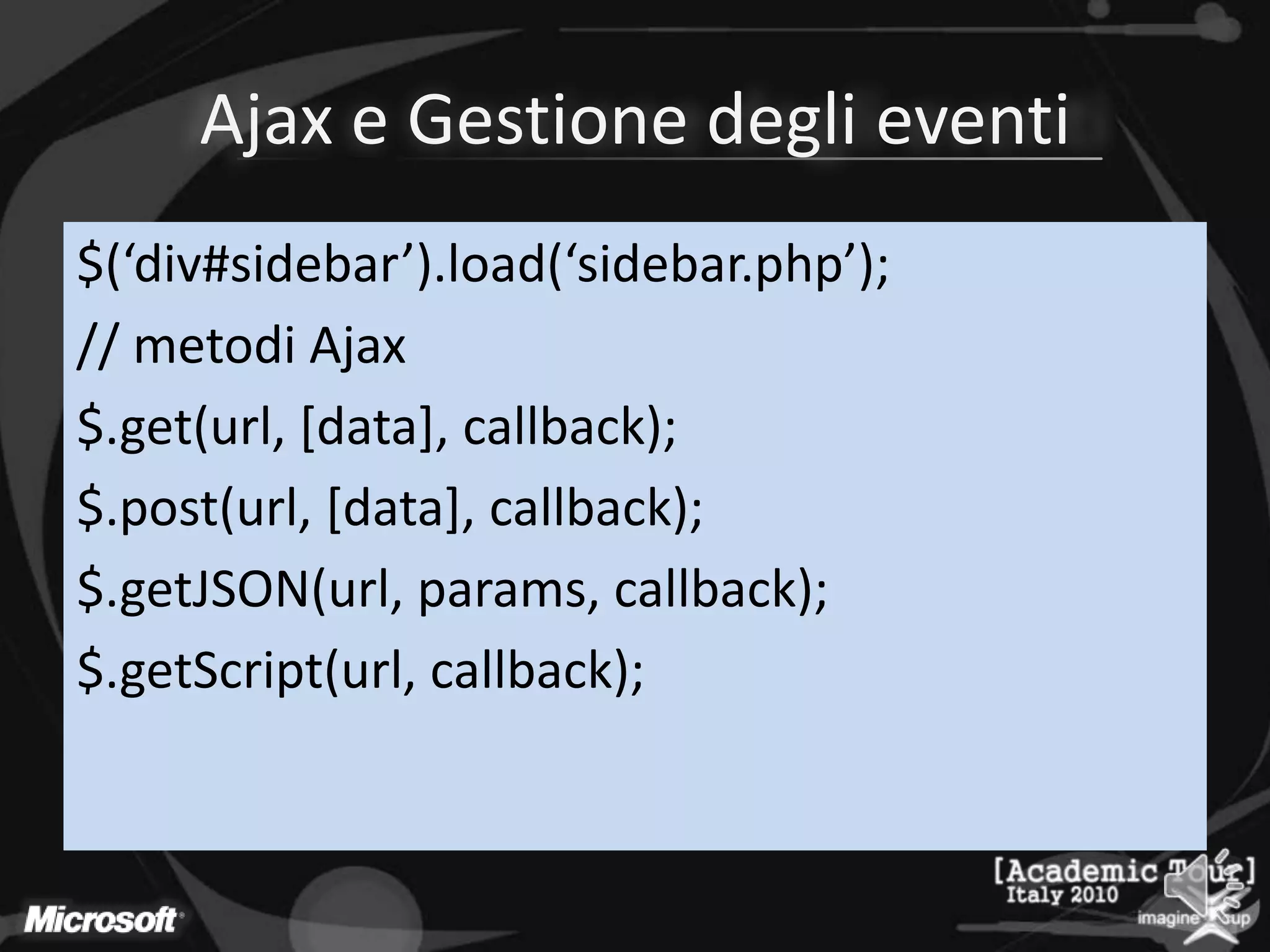 Ajax e Gestione degli eventi

$(‘div#sidebar’).load(‘sidebar.php’);
// metodi Ajax
$.get(url, [data], callback);
$.post(url, [data], callback);
$.getJSON(url, params, callback);
$.getScript(url, callback);

Microsoft

[Academic Tour]
Italy 2010
imagine cup